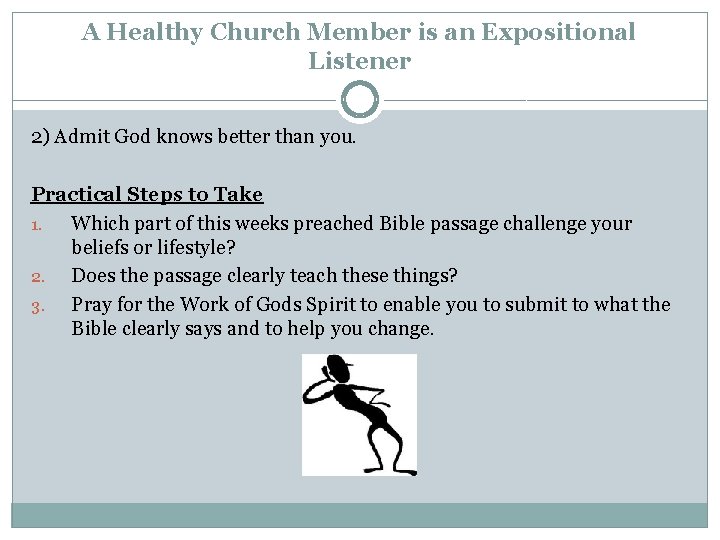 A Healthy Church Member is an Expositional Listener

2) Admit God knows better than you.

Practical Steps to Take

1. Which part of this weeks preached Bible passage challenge your beliefs or lifestyle?
2. Does the passage clearly teach these things?
3. Pray for the Work of Gods Spirit to enable you to submit to what the Bible clearly says and to help you change.